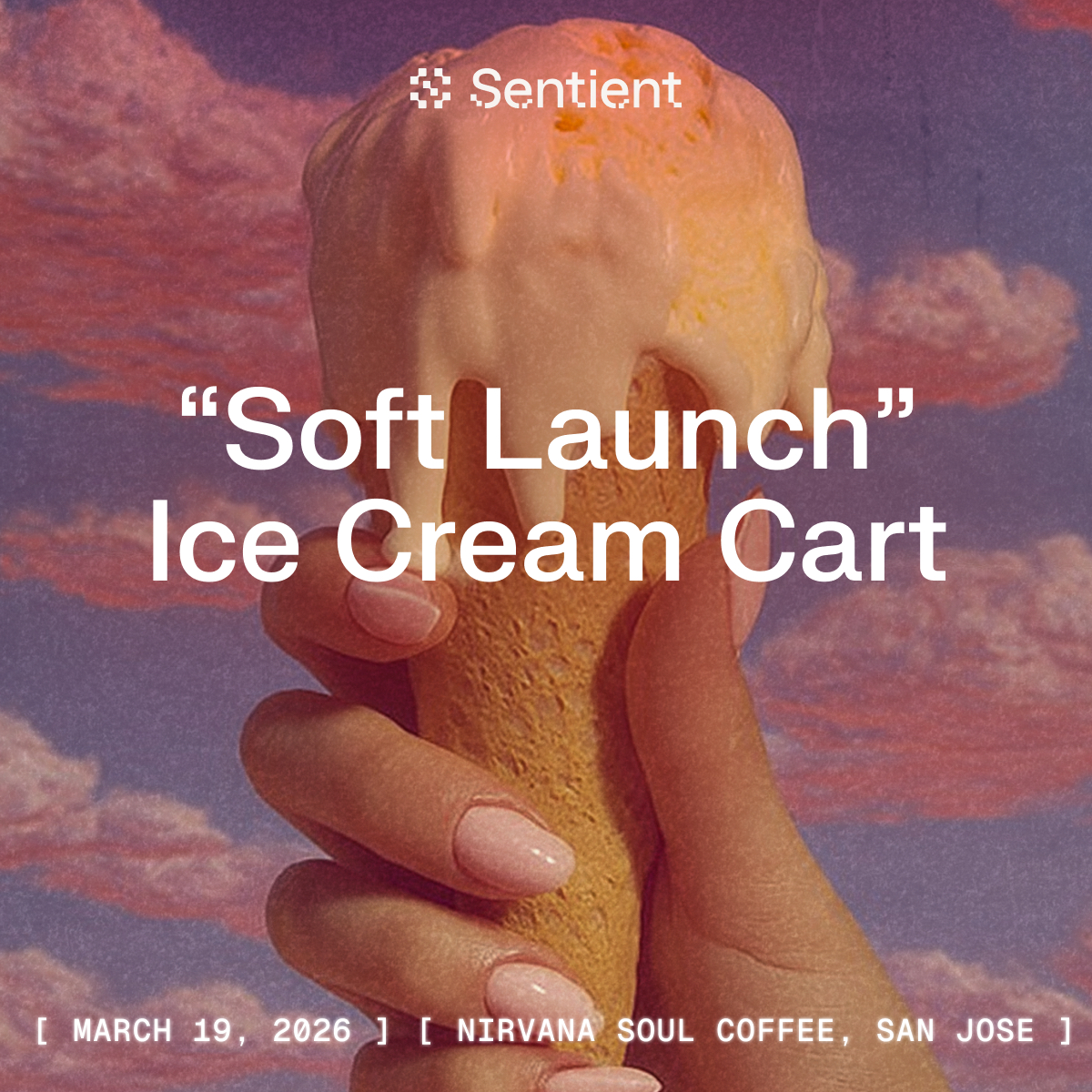 Sentient

“Soft Launch” Ice Cream Cart

[ MARCH 19, 2026 ] [ NIRVANA SOUL COFFEE, SAN JOSE ]